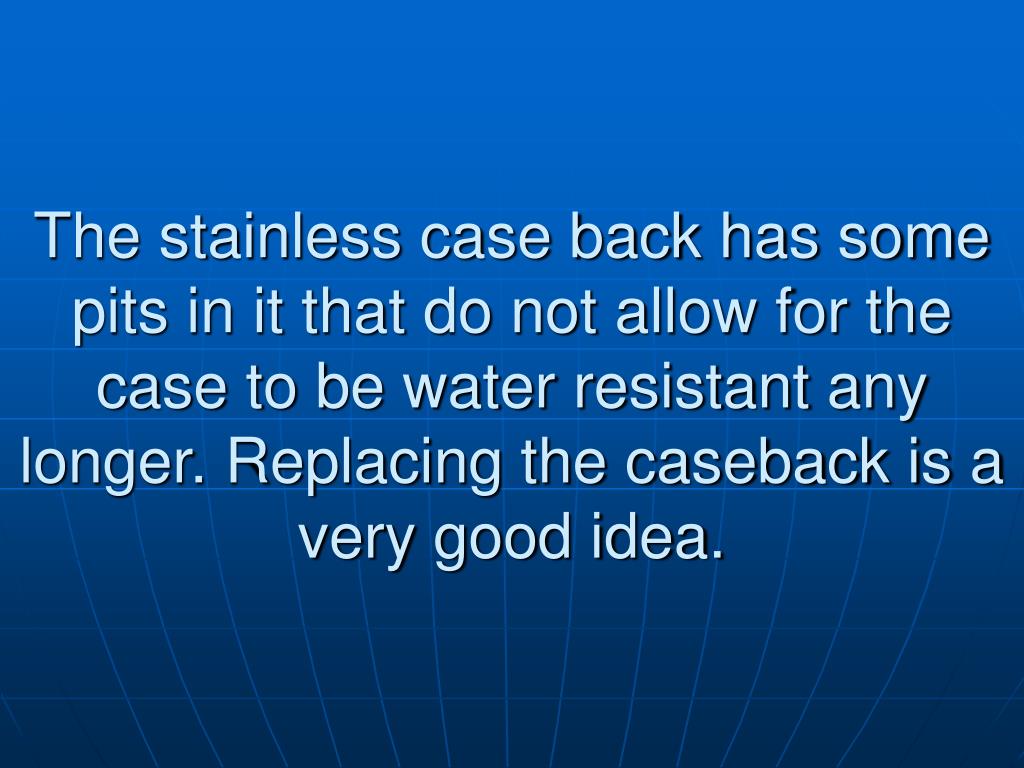 The stainless case back has some pits in it that do not allow for the case to be water resistant any longer. Replacing the caseback is a very good idea.